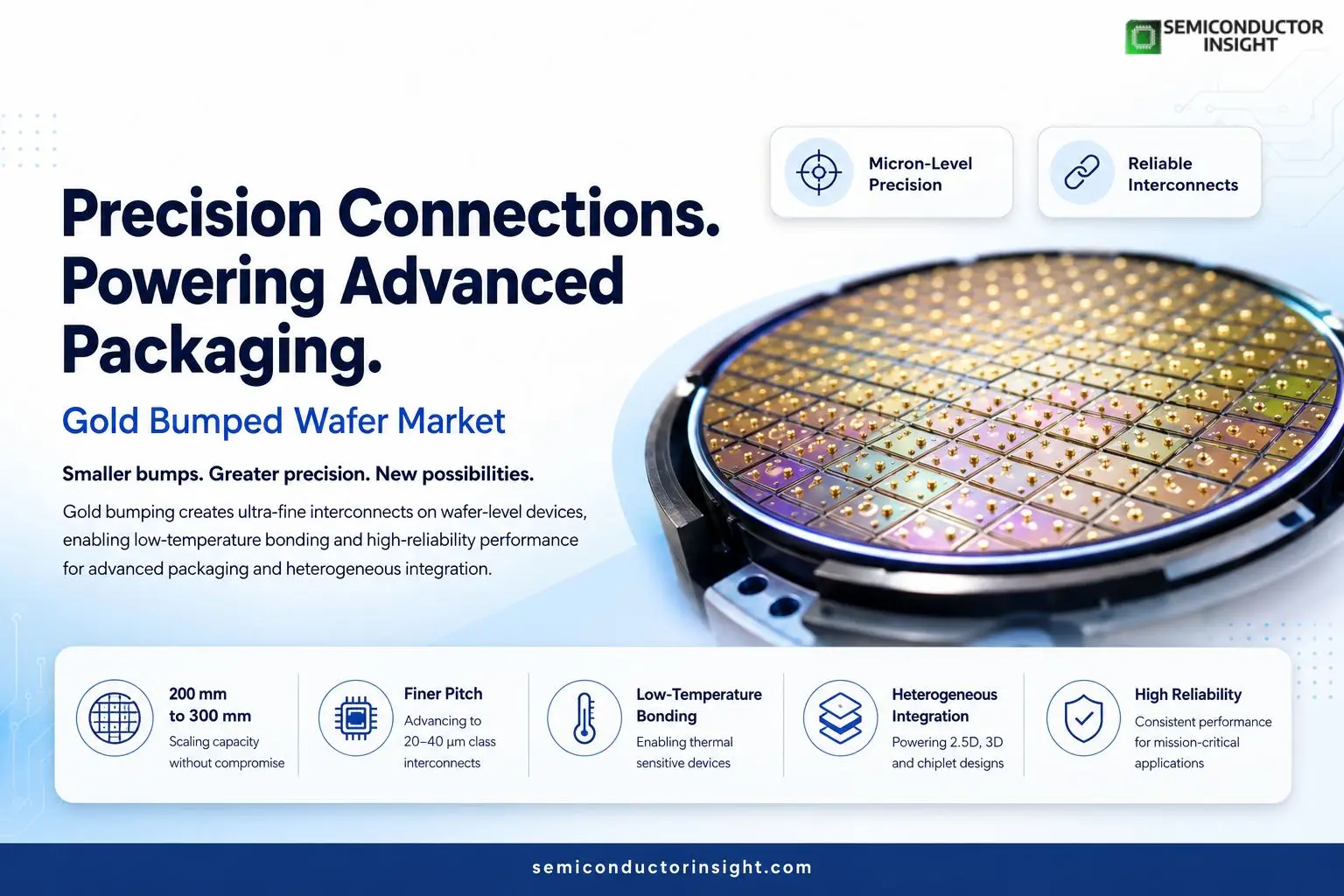 SEMICONDUCTOR INSIGHT

Micron-Level Precision

Reliable Interconnects

Precision Connections. Powering Advanced Packaging.

Gold Bumped Wafer Market

Smaller bumps. Greater precision. New possibilities.

Gold bumping creates ultra-fine interconnects on wafer-level devices, enabling low-temperature bonding and high-reliability performance for advanced packaging and heterogeneous integration.

200 mm to 300 mm
Scaling capacity without compromise

Finer Pitch
Advancing to 20–40 µm class interconnects

Low-Temperature Bonding
Enabling thermal sensitive devices

Heterogeneous Integration
Powering 2.5D, 3D and chiplet designs

High Reliability
Consistent performance for mission-critical applications

semiconductorinsight.com